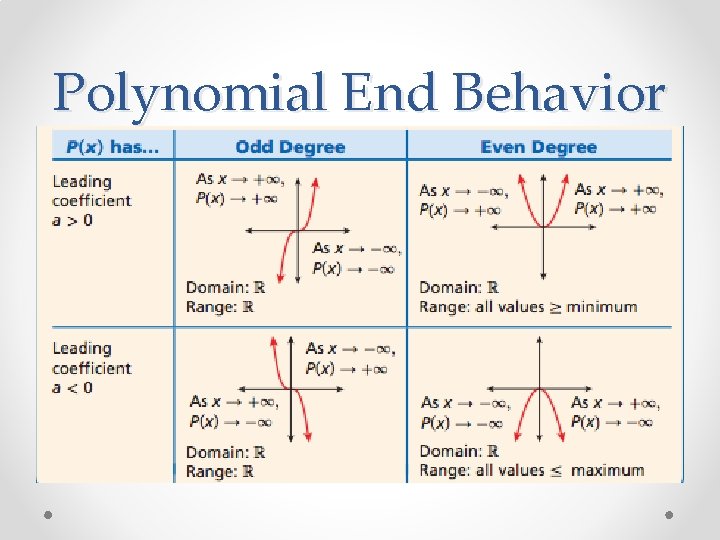 Polynomial End Behavior

| $P(x)$ has... | Odd Degree | Even Degree |
|---|---|---|
| Leading coefficient $a > 0$ | As $x \to +\infty$, $P(x) \to +\infty$ As $x \to -\infty$, $P(x) \to -\infty$ Domain: $\mathbb{R}$ Range: $\mathbb{R}$ | As $x \to -\infty$, $P(x) \to +\infty$ As $x \to +\infty$, $P(x) \to +\infty$ Domain: $\mathbb{R}$ Range: all values $\geq$ minimum |
| Leading coefficient $a < 0$ | As $x \to -\infty$, $P(x) \to +\infty$ As $x \to +\infty$, $P(x) \to -\infty$ Domain: $\mathbb{R}$ Range: $\mathbb{R}$ | As $x \to -\infty$, $P(x) \to -\infty$ As $x \to +\infty$, $P(x) \to -\infty$ Domain: $\mathbb{R}$ Range: all values $\leq$ maximum |